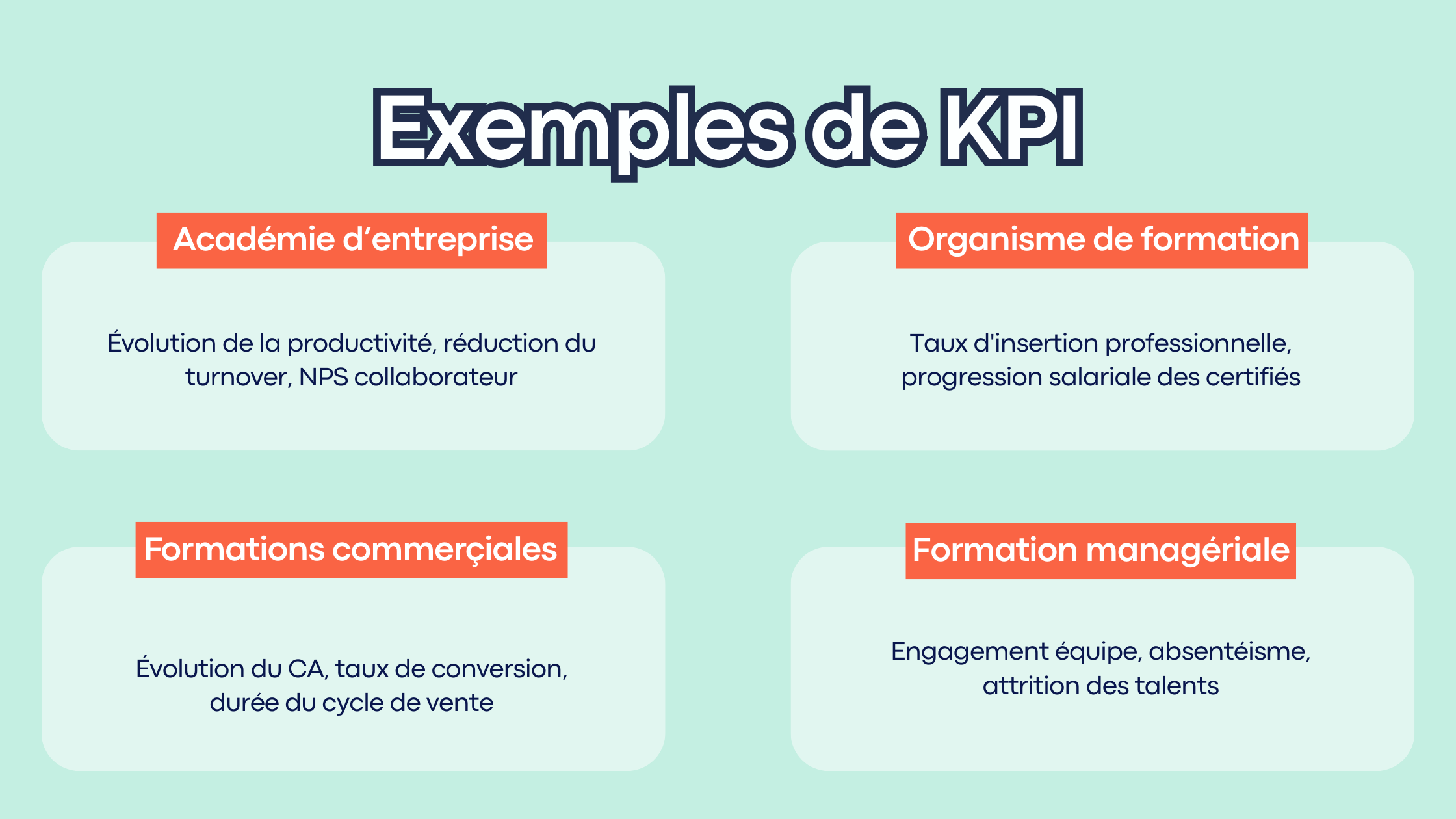 Exemples de KPI

Académie d’entreprise

Évolution de la productivité, réduction du turnover, NPS collaborateur

Organisme de formation

Taux d'insertion professionnelle, progression salariale des certifiés

Formations commerçiales

Évolution du CA, taux de conversion, durée du cycle de vente

Formation managériale

Engagement équipe, absentéisme, attrition des talents